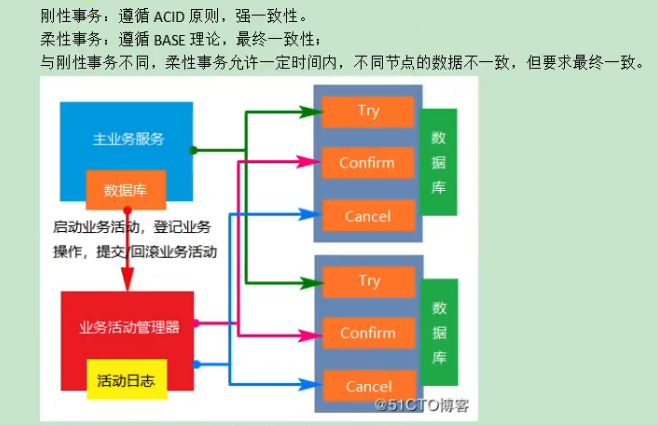 刚性事务：遵循 ACID 原则，强一致性。
柔性事务：遵循 BASE 理论，最终一致性；
与刚性事务不同，柔性事务允许一定时间内，不同节点的数据不一致，但要求最终一致。

主业务服务
数据库
启动业务活动，登记业务操作，提交/回滚业务活动
业务活动管理器
活动日志
Try
Confirm
Cancel
数据库
Try
Confirm
Cancel
数据库
@51CTO博客